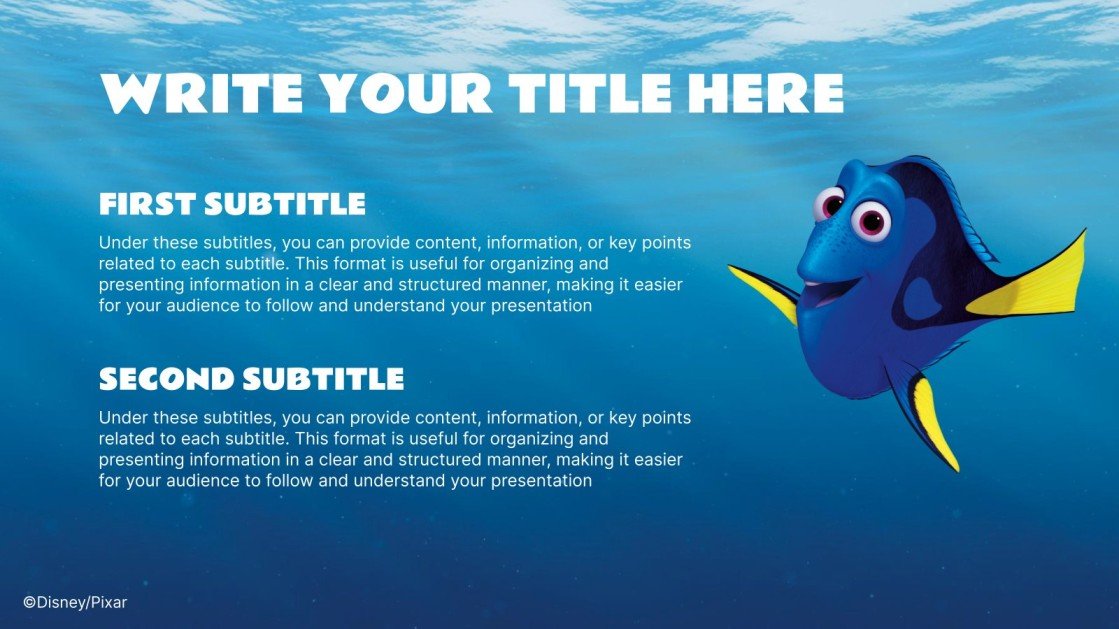 WRITE YOUR TITLE HERE

FIRST SUBTITLE

Under these subtitles, you can provide content, information, or key points related to each subtitle. This format is useful for organizing and presenting information in a clear and structured manner, making it easier for your audience to follow and understand your presentation

SECOND SUBTITLE

Under these subtitles, you can provide content, information, or key points related to each subtitle. This format is useful for organizing and presenting information in a clear and structured manner, making it easier for your audience to follow and understand your presentation

©Disney/Pixar